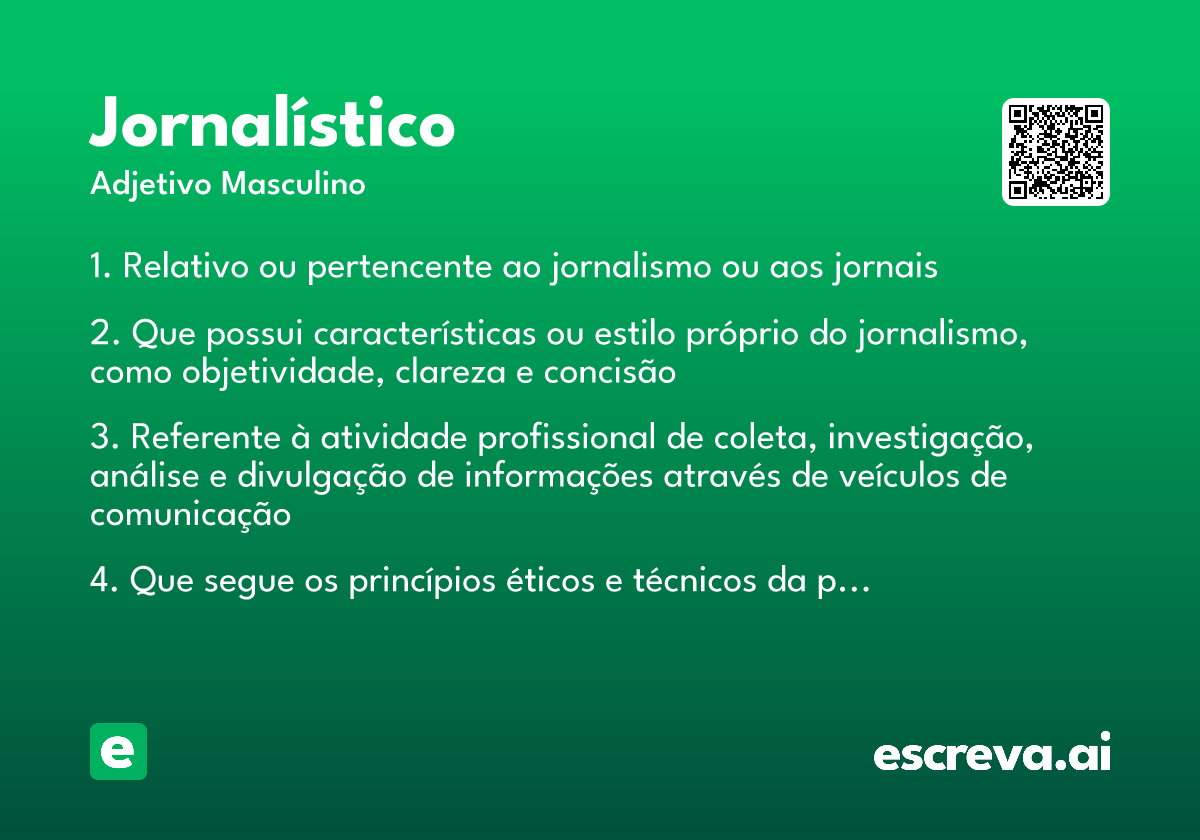 Jornalístico
Adjetivo Masculino

1. Relativo ou pertencente ao jornalismo ou aos jornais

2. Que possui características ou estilo próprio do jornalismo, como objetividade, clareza e concisão

3. Referente à atividade profissional de coleta, investigação, análise e divulgação de informações através de veículos de comunicação

4. Que segue os princípios éticos e técnicos da p…

e

escreva.ai